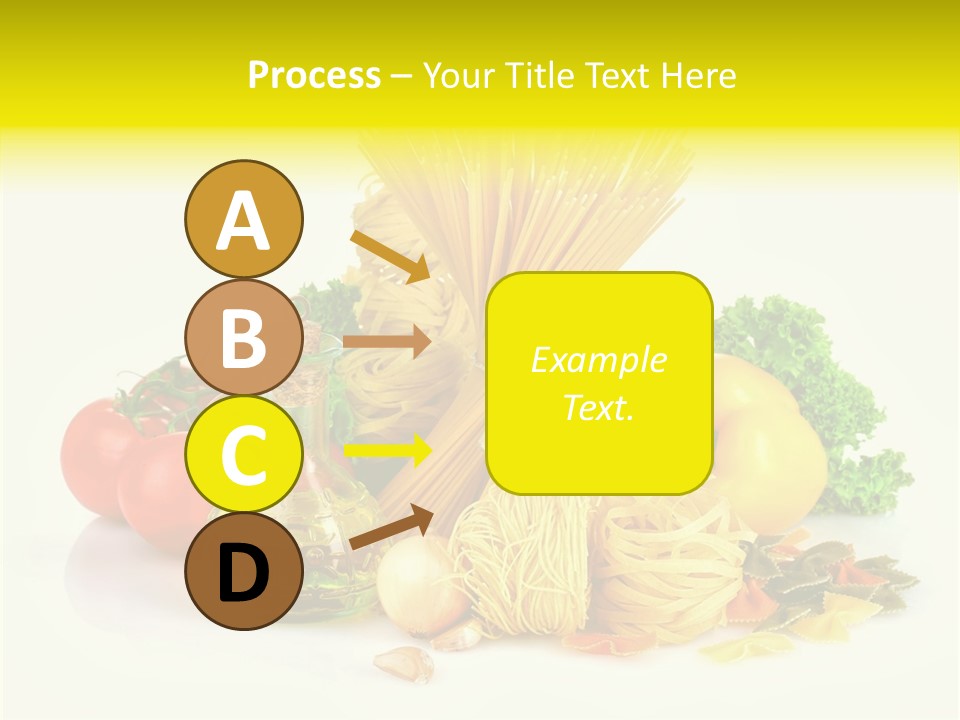 Process – Your Title Text Here

A

B

C

D

Example Text.